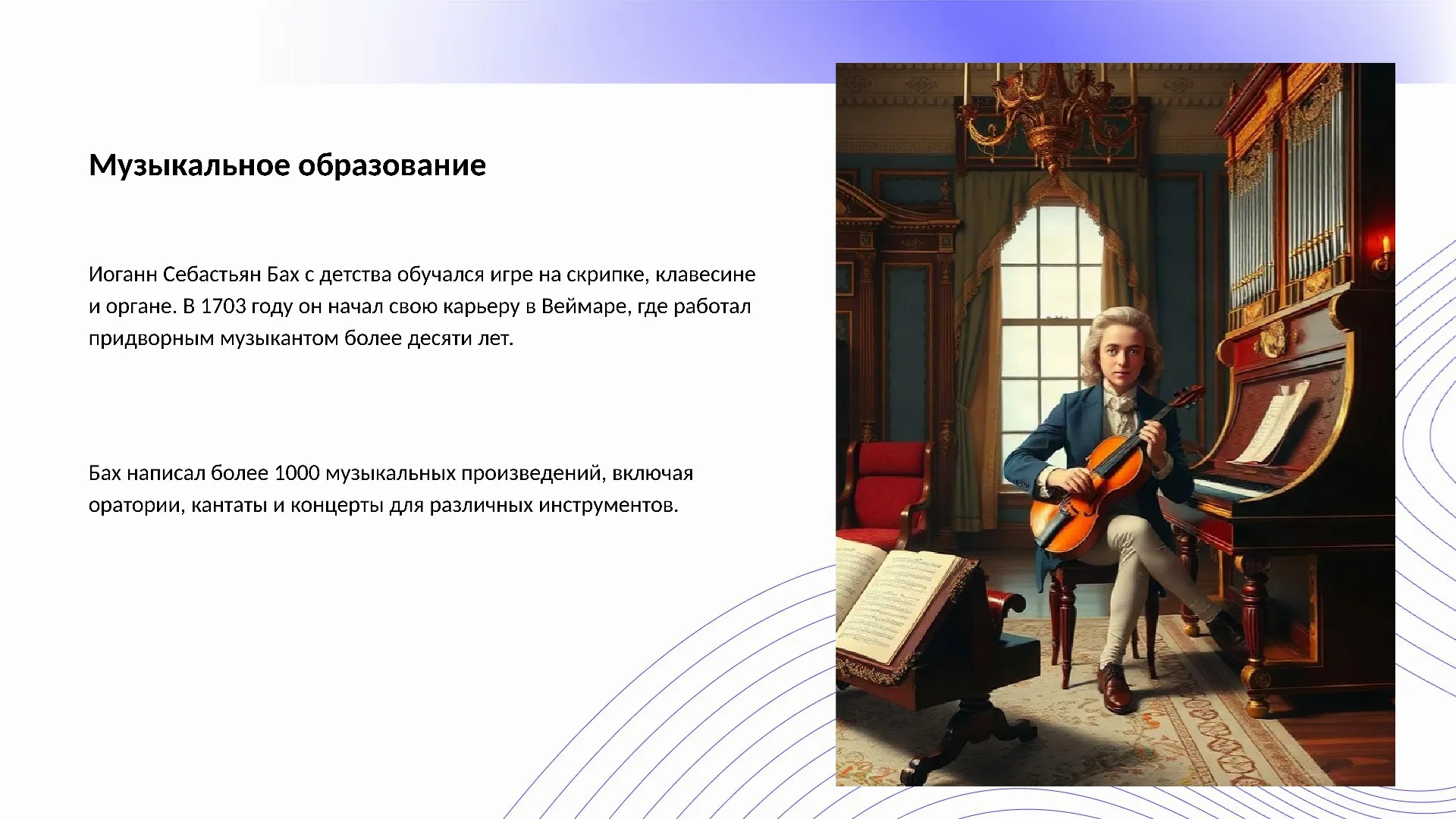 Музыкальное образование

Иоганн Себастьян Бах с детства обучался игре на скрипке, клавесине и органе. В 1703 году он начал свою карьеру в Веймаре, где работал придворным музыкантом более десяти лет.

Бах написал более 1000 музыкальных произведений, включая оратории, кантаты и концерты для различных инструментов.